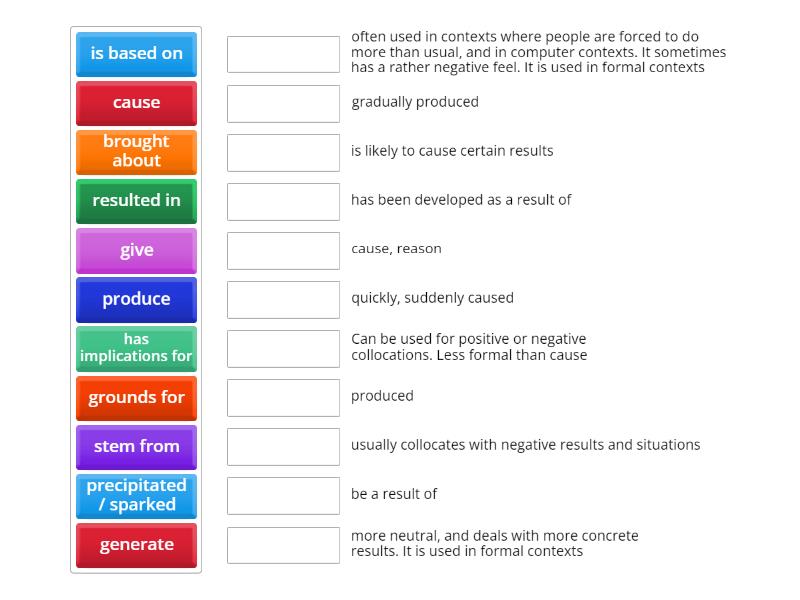 is based on

cause

brought about

resulted in

give

produce

has implications for

grounds for

stem from

precipitated / sparked

generate

often used in contexts where people are forced to do more than usual, and in computer contexts. It sometimes has a rather negative feel. It is used in formal contexts

gradually produced

is likely to cause certain results

has been developed as a result of

cause, reason

quickly, suddenly caused

Can be used for positive or negative collocations. Less formal than cause

produced

usually collocates with negative results and situations

be a result of

more neutral, and deals with more concrete results. It is used in formal contexts